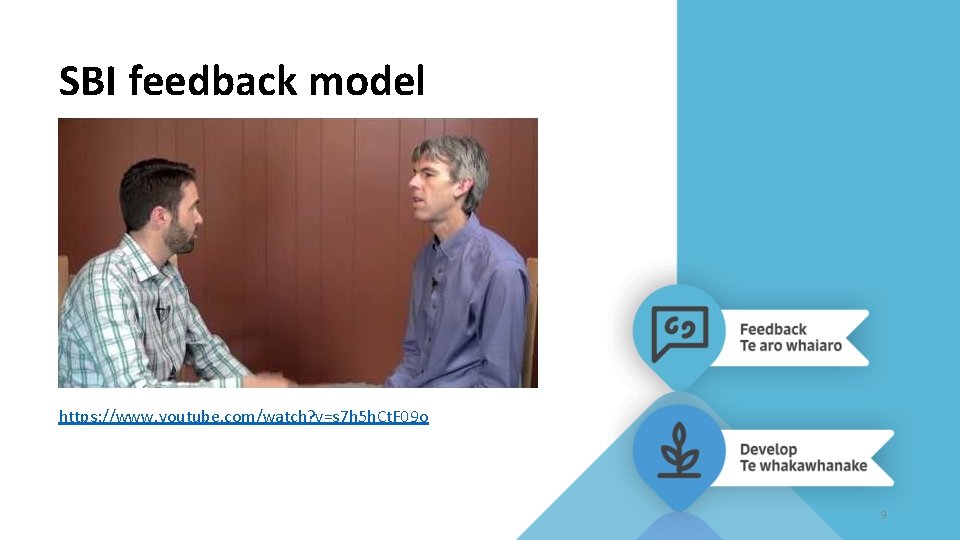 SBI feedback model

https://www.youtube.com/watch?v=s7h5hCtF09o

Feedback
Te aro whaiaro

Develop
Te whakawhanake

9